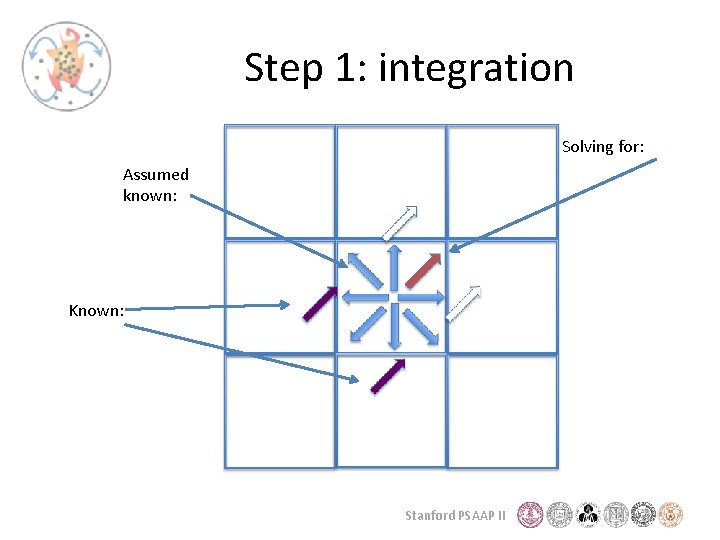 Step 1: integration

Assumed known:

Solving for:

Known:

Stanford PSAAP II